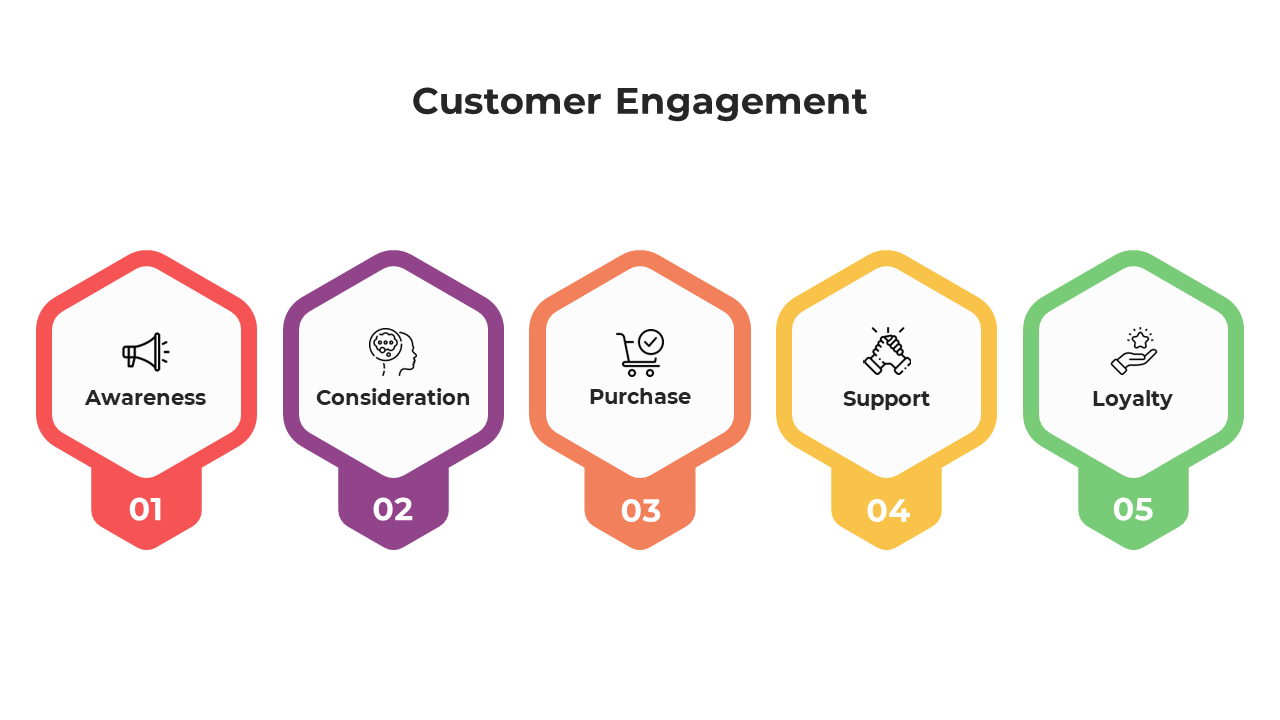 Customer Engagement

Awareness
01

Consideration
02

Purchase
03

Support
04

Loyalty
05